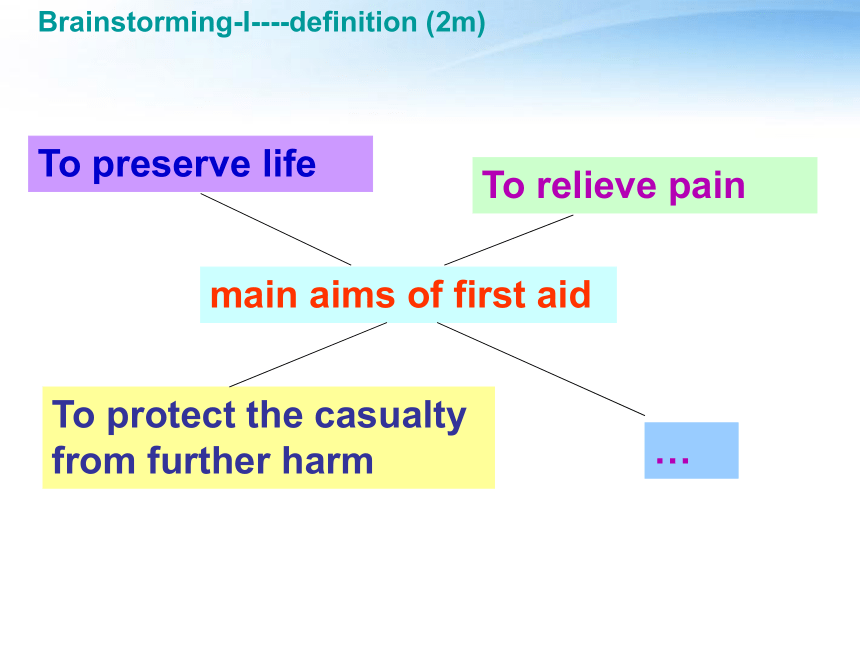 Brainstorming-I----definition (2m)

To preserve life

To relieve pain

main aims of first aid

To protect the casualty from further harm

…